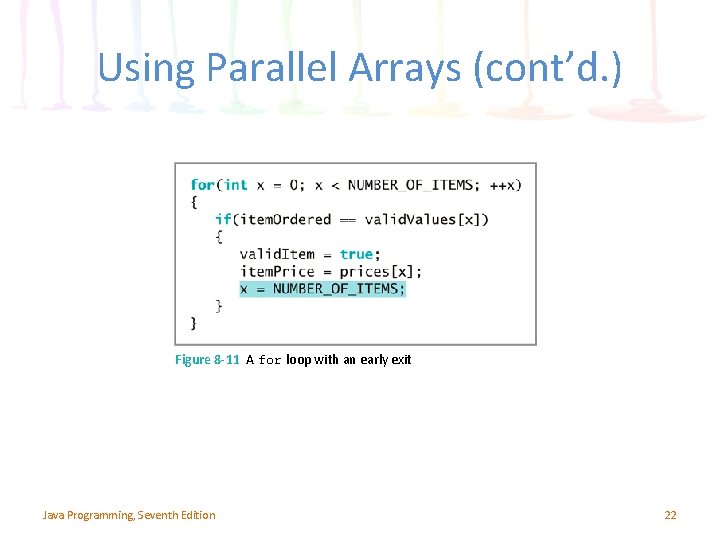 Using Parallel Arrays (cont'd.)

for(int x = 0; x < NUMBER_OF_ITEMS; ++x)
{
   if(itemOrdered == validValues[x])
   {
      validItem = true;
      itemPrice = prices[x];
      x = NUMBER_OF_ITEMS;
   }
}

Figure 8-11 A for loop with an early exit

Java Programming, Seventh Edition

22